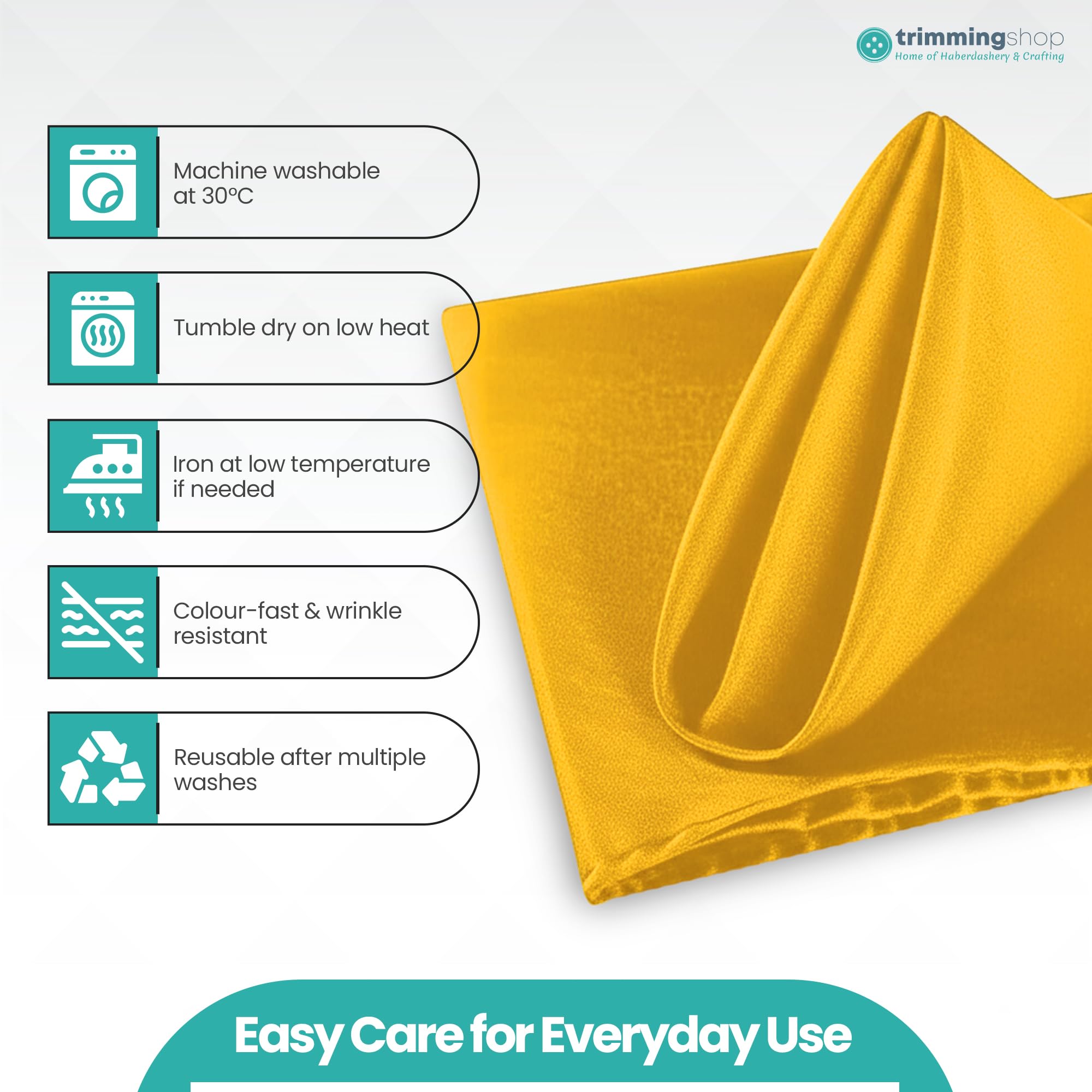 trimmingshop
Home of Haberdashery & Crafting

Machine washable at 30°C

Tumble dry on low heat

Iron at low temperature if needed

Colour-fast & wrinkle resistant

Reusable after multiple washes

Easy Care for Everyday Use